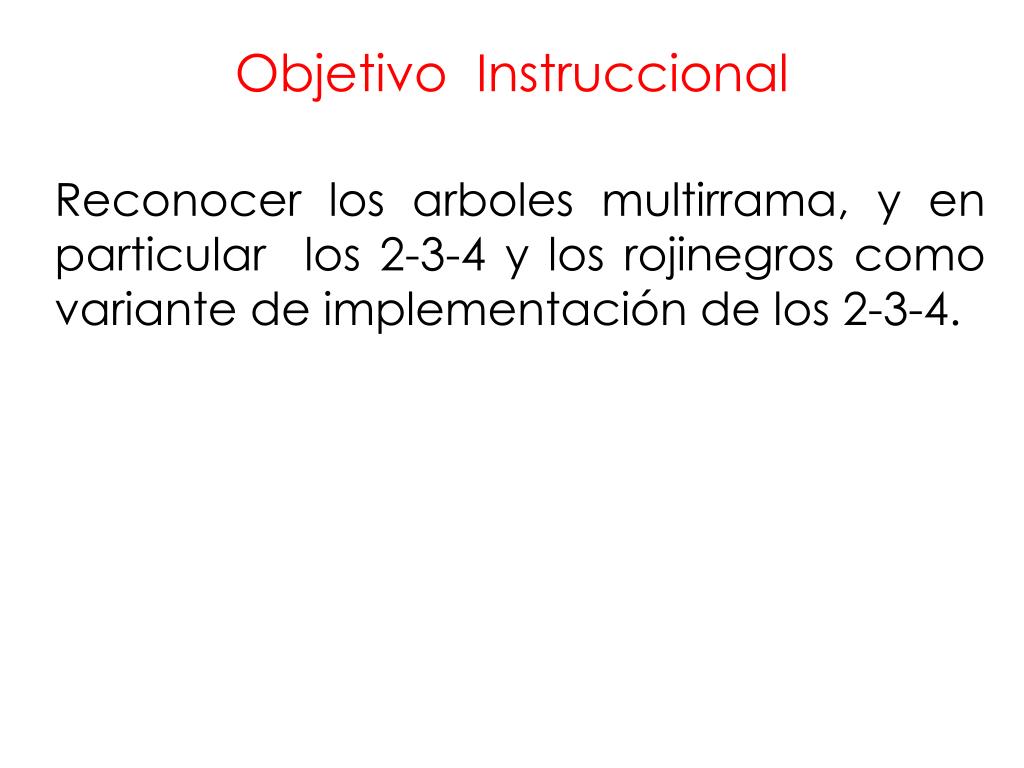 Objetivo Instruccional

Reconocer los arboles multirrama, y en particular los 2-3-4 y los rojinegros como variante de implementación de los 2-3-4.